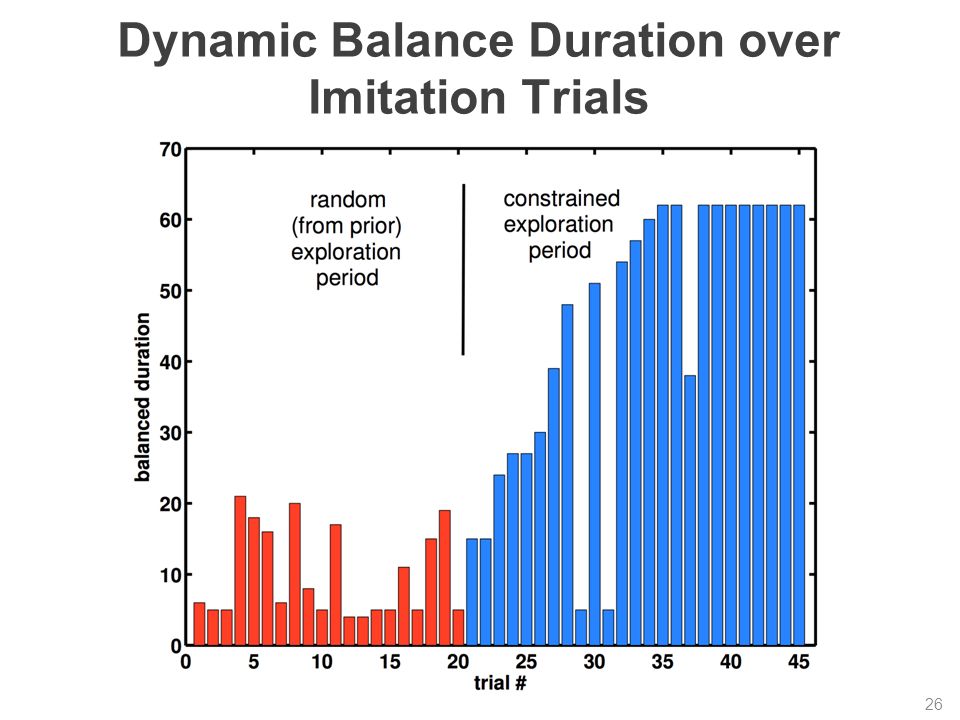 Dynamic Balance Duration over Imitation Trials

70
60
50
40
30
20
10
0

balanced duration

random (from prior) exploration period

constrained exploration period

0 5 10 15 20 25 30 35 40 45

trial #

26